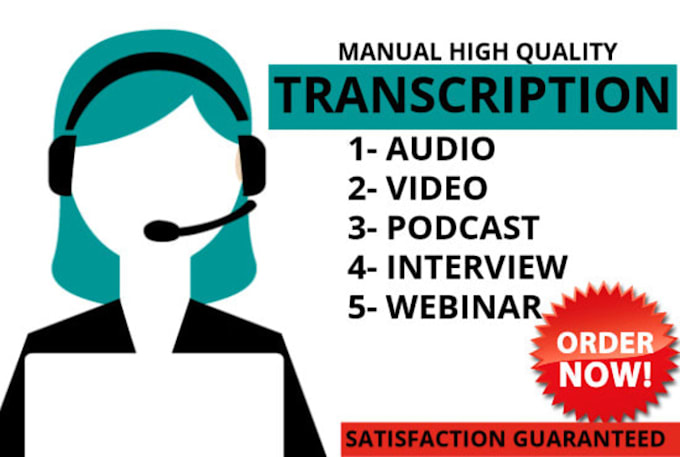 MANUAL HIGH QUALITY
TRANSCRIPTION

1- AUDIO
2- VIDEO
3- PODCAST
4- INTERVIEW
5- WEBINAR

ORDER NOW!

SATISFACTION GUARANTEED